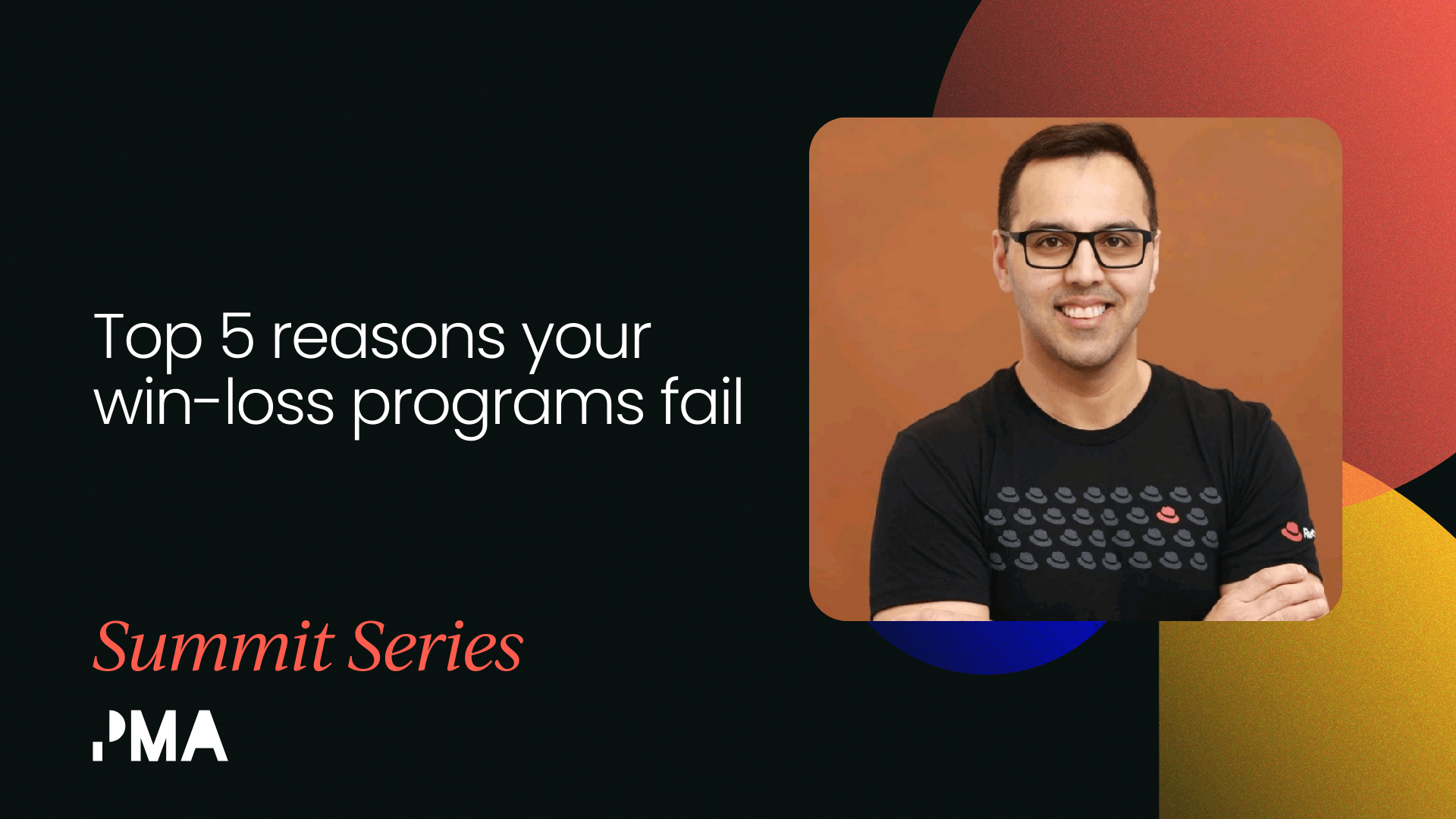 Top 5 reasons your win-loss programs fail

Summit Series

PMA